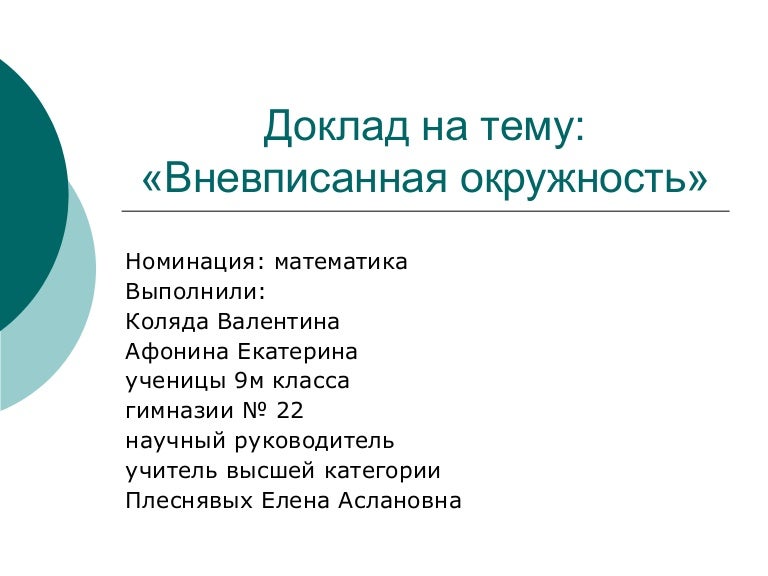 Доклад на тему:
«Вневписанная окружность»

Номинация: математика
Выполнили:
Коляда Валентина
Афонина Екатерина
ученицы 9м класса
гимназии № 22
научный руководитель
учитель высшей категории
Плеснявых Елена Аслановна